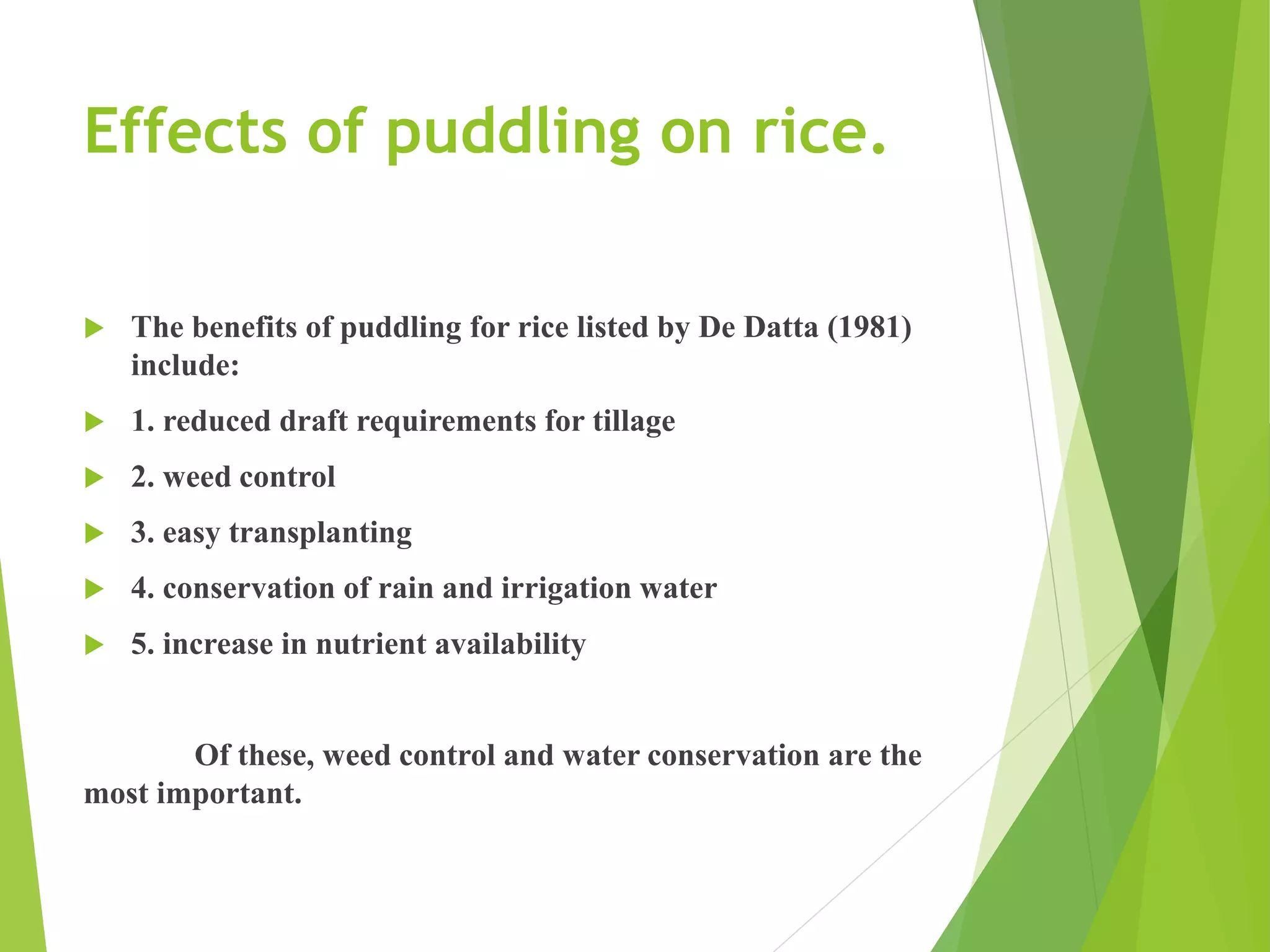 Effects of puddling on rice.

The benefits of puddling for rice listed by De Datta (1981) include:

1. reduced draft requirements for tillage

2. weed control

3. easy transplanting

4. conservation of rain and irrigation water

5. increase in nutrient availability

Of these, weed control and water conservation are the most important.